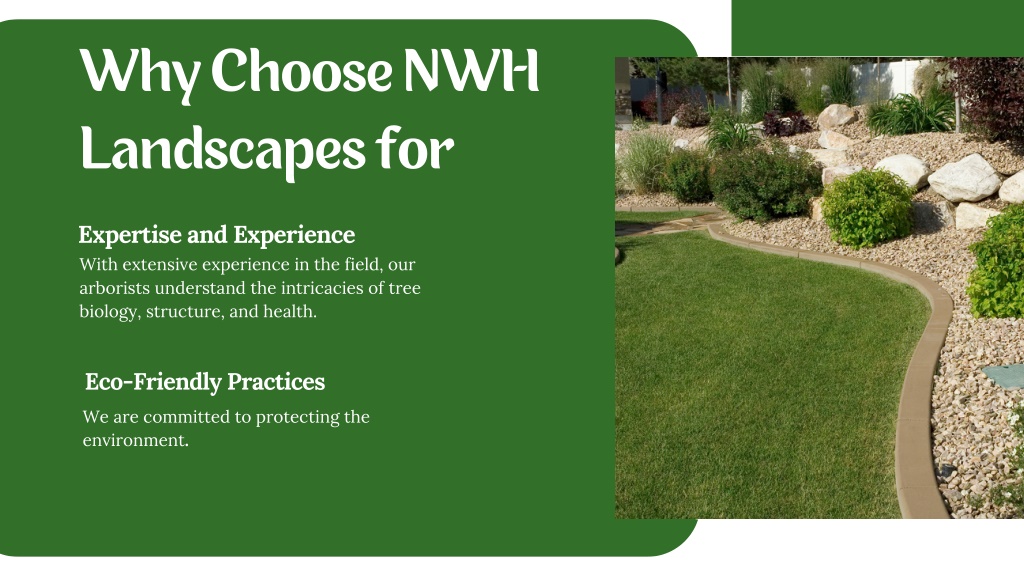 Why Choose NWH Landscapes for

Expertise and Experience
With extensive experience in the field, our arborists understand the intricacies of tree biology, structure, and health.

Eco-Friendly Practices
We are committed to protecting the environment.